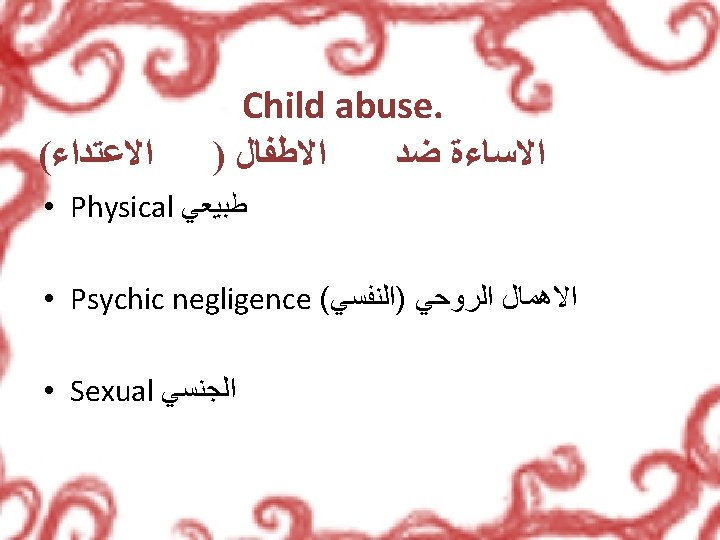 Child abuse.
الاساءة ضد الاطفال ( الاعتداء)

• Physical طبيعي

• Psychic negligence الاهمال الروحي (النفسي)

• Sexual الجنسي